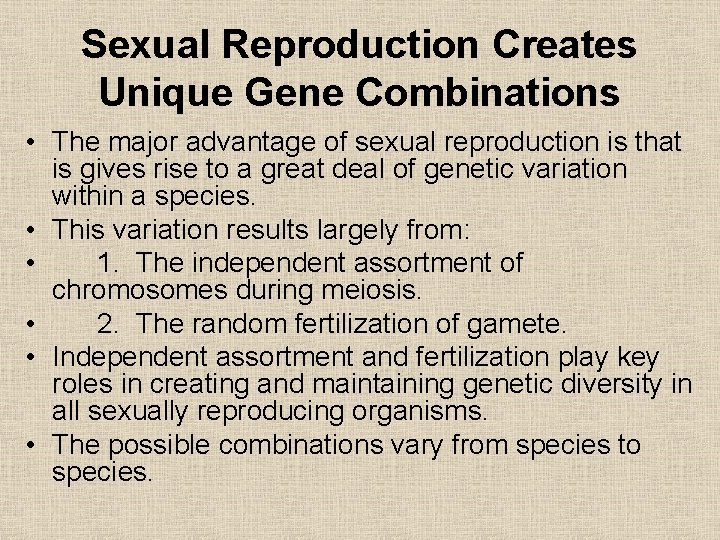 Sexual Reproduction Creates Unique Gene Combinations

• The major advantage of sexual reproduction is that is gives rise to a great deal of genetic variation within a species.
• This variation results largely from:
• 1. The independent assortment of chromosomes during meiosis.
• 2. The random fertilization of gamete.
• Independent assortment and fertilization play key roles in creating and maintaining genetic diversity in all sexually reproducing organisms.
• The possible combinations vary from species to species.